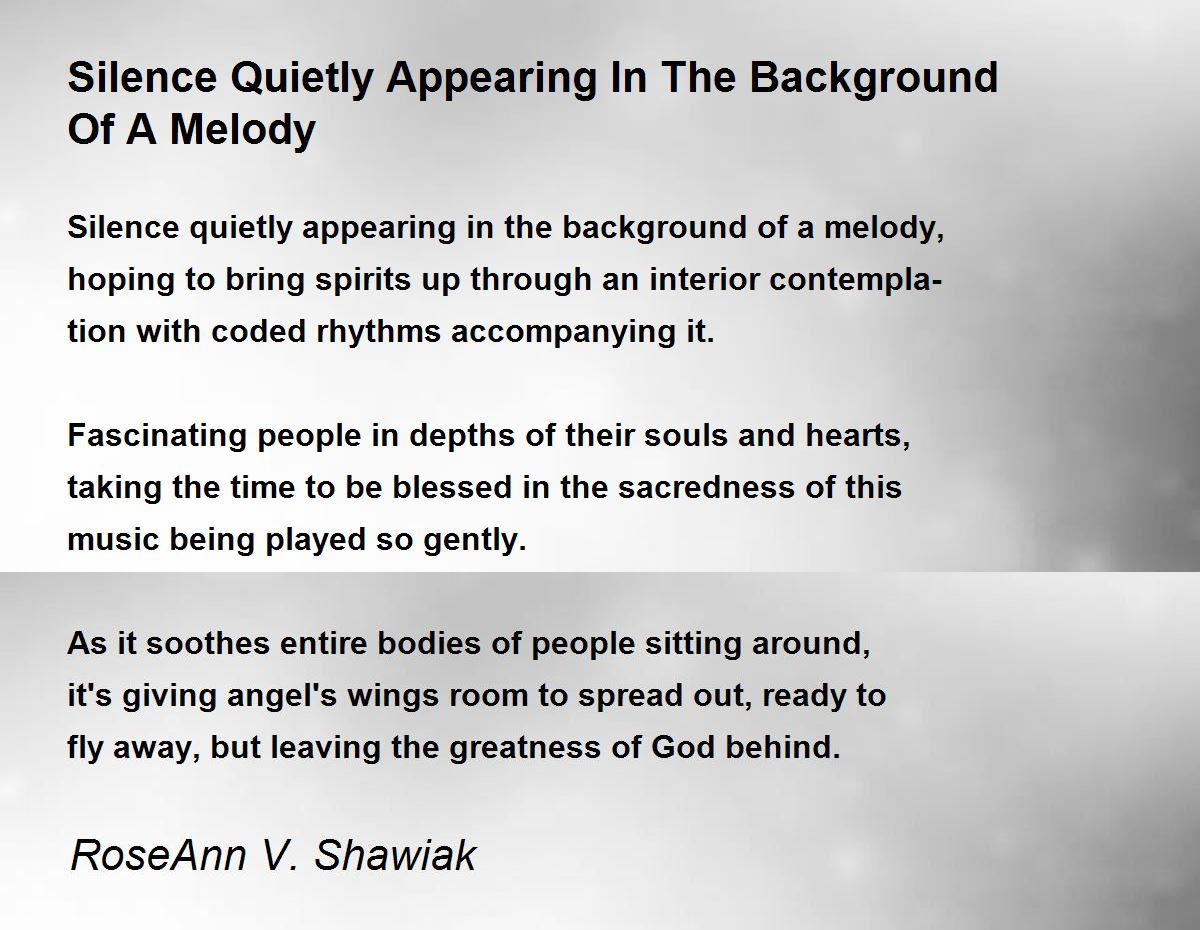 Silence Quietly Appearing In The Background Of A Melody

Silence quietly appearing in the background of a melody, hoping to bring spirits up through an interior contemplation with coded rhythms accompanying it.

Fascinating people in depths of their souls and hearts, taking the time to be blessed in the sacredness of this music being played so gently.

As it soothes entire bodies of people sitting around, it's giving angel's wings room to spread out, ready to fly away, but leaving the greatness of God behind.

RoseAnn V. Shawiak